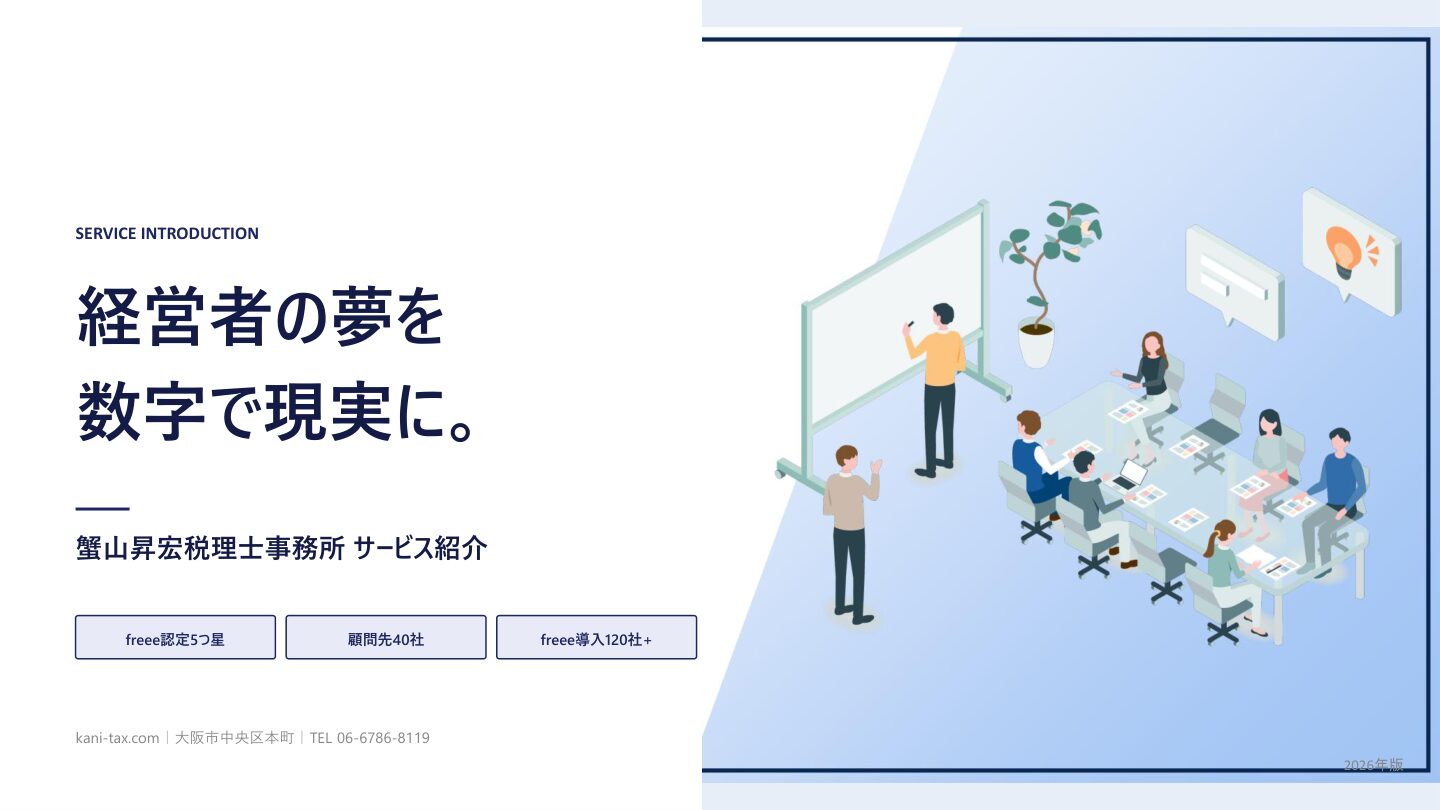 SERVICE INTRODUCTION

経営者の夢を
数字で現実に。

蟹山昇宏税理士事務所 サービス紹介

freee認定5つ星

顧問先40社

freee導入120社+

kani-tax.com | 大阪市中央区本町 | TEL 06-6786-8119

2026年版